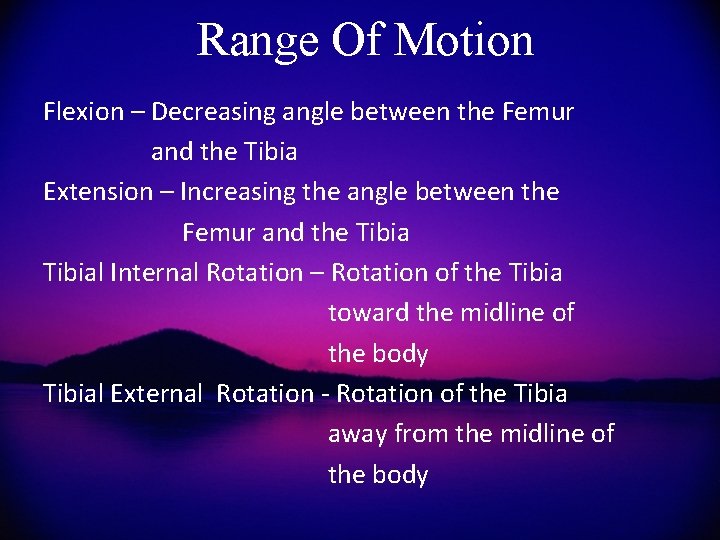 Range Of Motion

Flexion – Decreasing angle between the Femur and the Tibia

Extension – Increasing the angle between the Femur and the Tibia

Tibial Internal Rotation – Rotation of the Tibia toward the midline of the body

Tibial External Rotation - Rotation of the Tibia away from the midline of the body